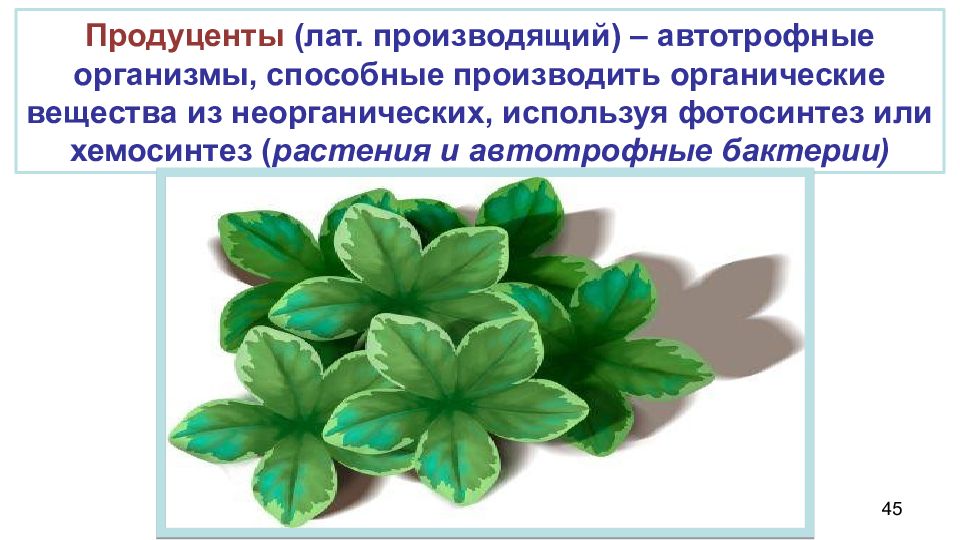 Продуценты (лат. производящий) – автотрофные организмы, способные производить органические вещества из неорганических, используя фотосинтез или хемосинтез (растения и автотрофные бактерии)

45